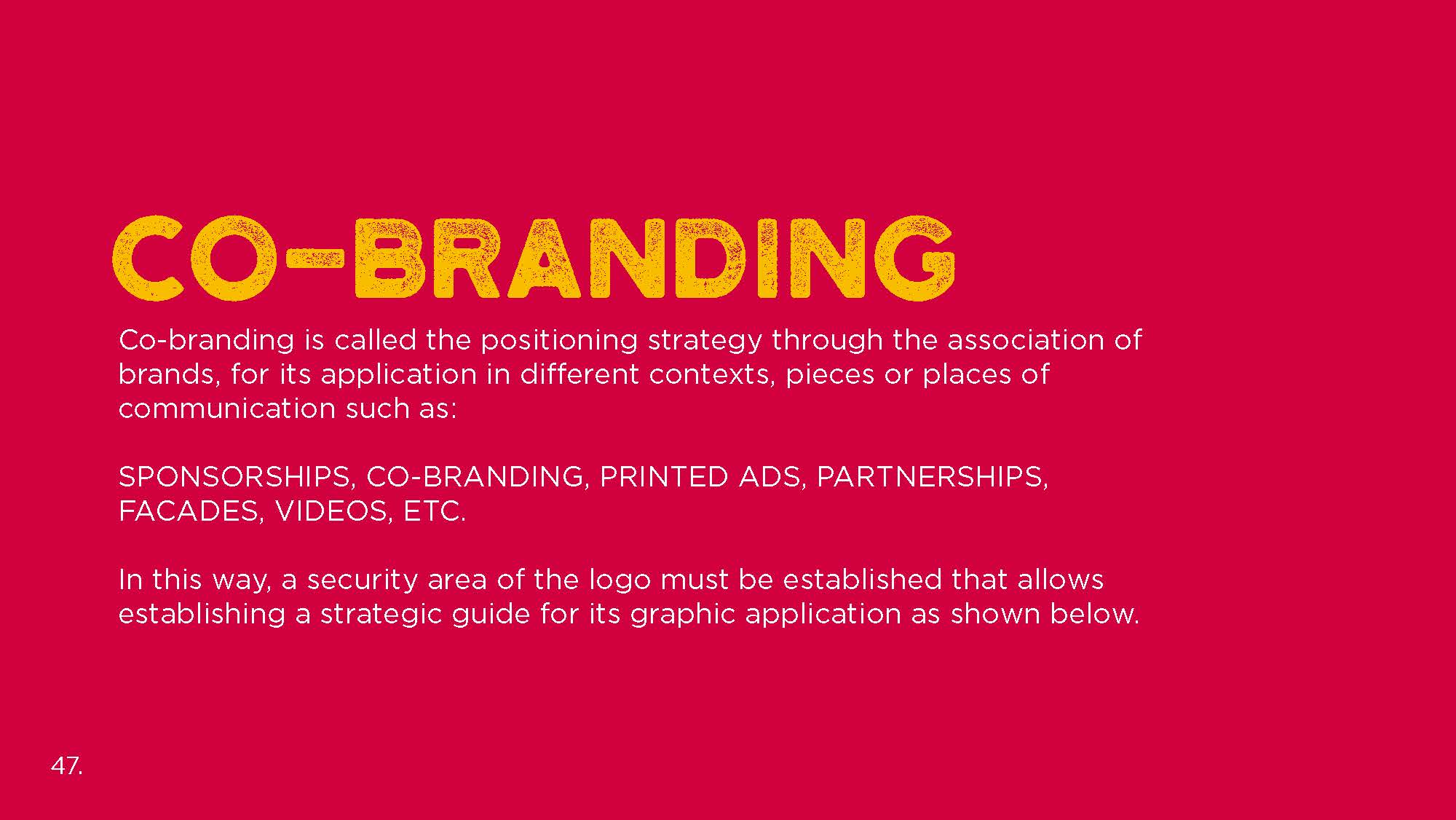 CO-BRANDING

Co-branding is called the positioning strategy through the association of brands, for its application in different contexts, pieces or places of communication such as:

SPONSORSHIPS, CO-BRANDING, PRINTED ADS, PARTNERSHIPS, FACADES, VIDEOS, ETC.

In this way, a security area of the logo must be established that allows establishing a strategic guide for its graphic application as shown below.

47.